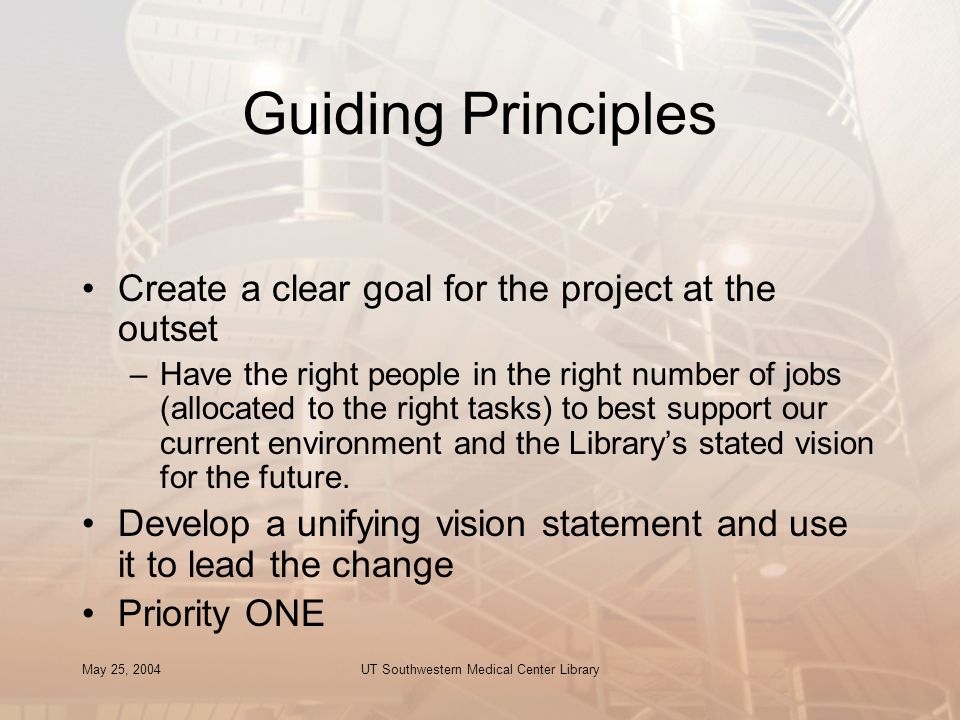 Guiding Principles

• Create a clear goal for the project at the outset

– Have the right people in the right number of jobs (allocated to the right tasks) to best support our current environment and the Library's stated vision for the future.

• Develop a unifying vision statement and use it to lead the change

• Priority ONE

May 25, 2004

UT Southwestern Medical Center Library